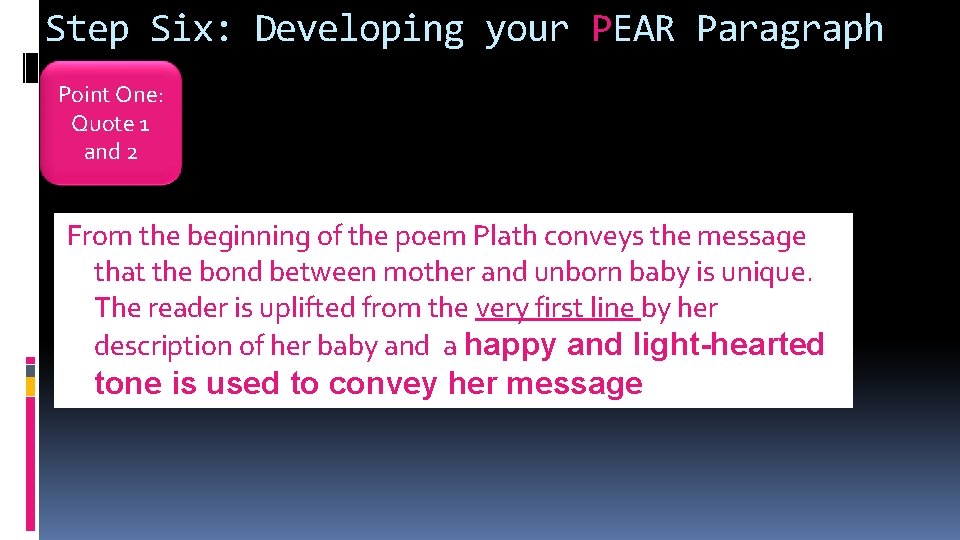 Step Six: Developing your PEAR Paragraph

Point One: Quote 1 and 2

From the beginning of the poem Plath conveys the message that the bond between mother and unborn baby is unique. The reader is uplifted from the very first line by her description of her baby and a happy and light-hearted tone is used to convey her message